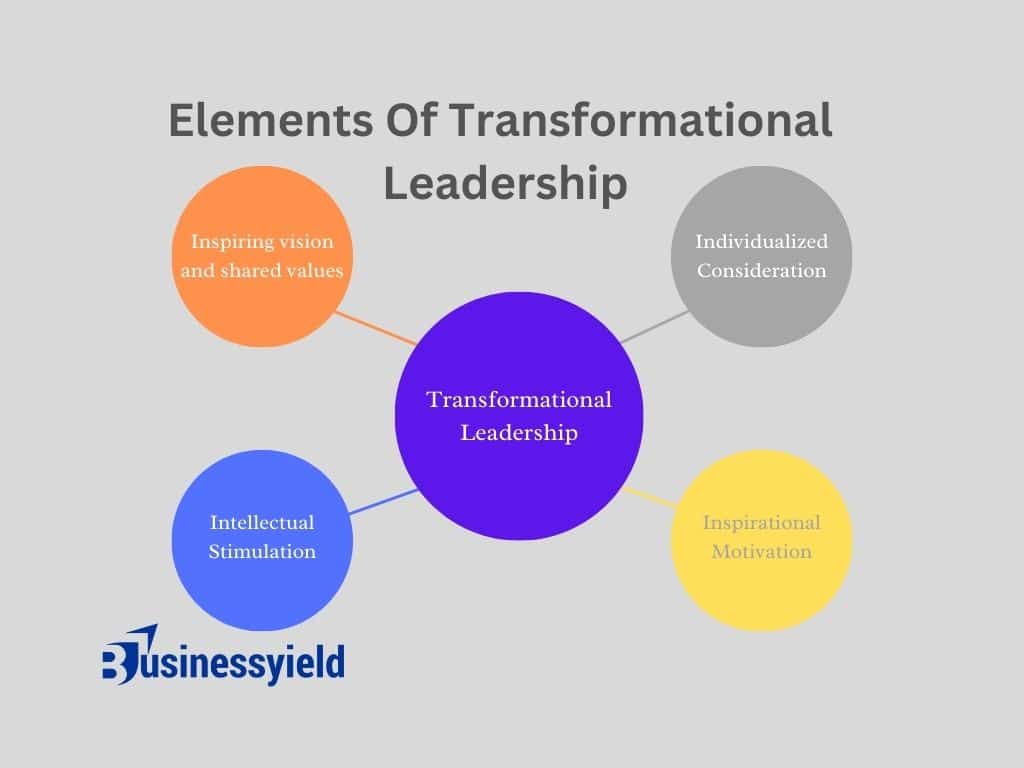 Elements Of Transformational Leadership

Inspiring vision and shared values

Individualized Consideration

Transformational Leadership

Intellectual Stimulation

Inspirational Motivation

Businessyield